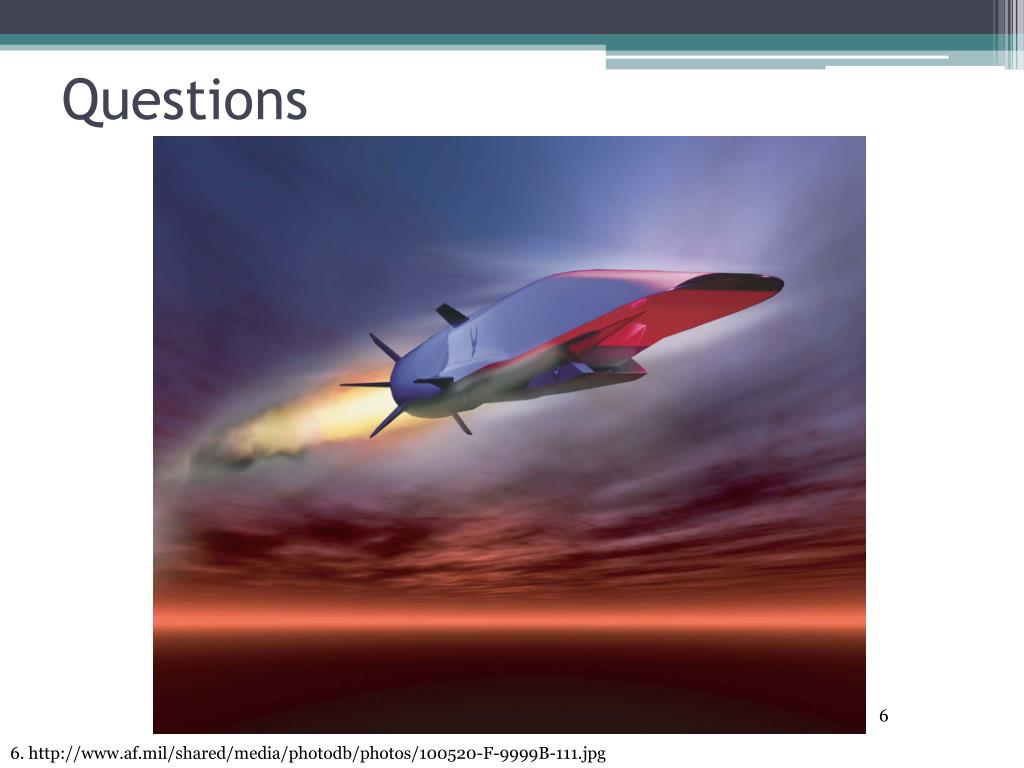 Questions

6

6. http://www.af.mil/shared/media/photodb/photos/100520-F-9999B-111.jpg